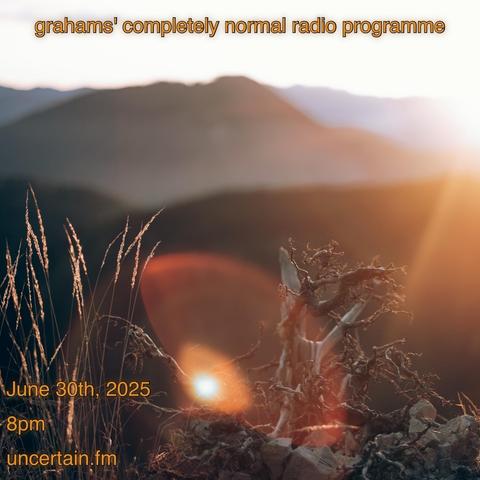 grahams' completely normal radio programme

June 30th, 2025

8pm

uncertain.fm